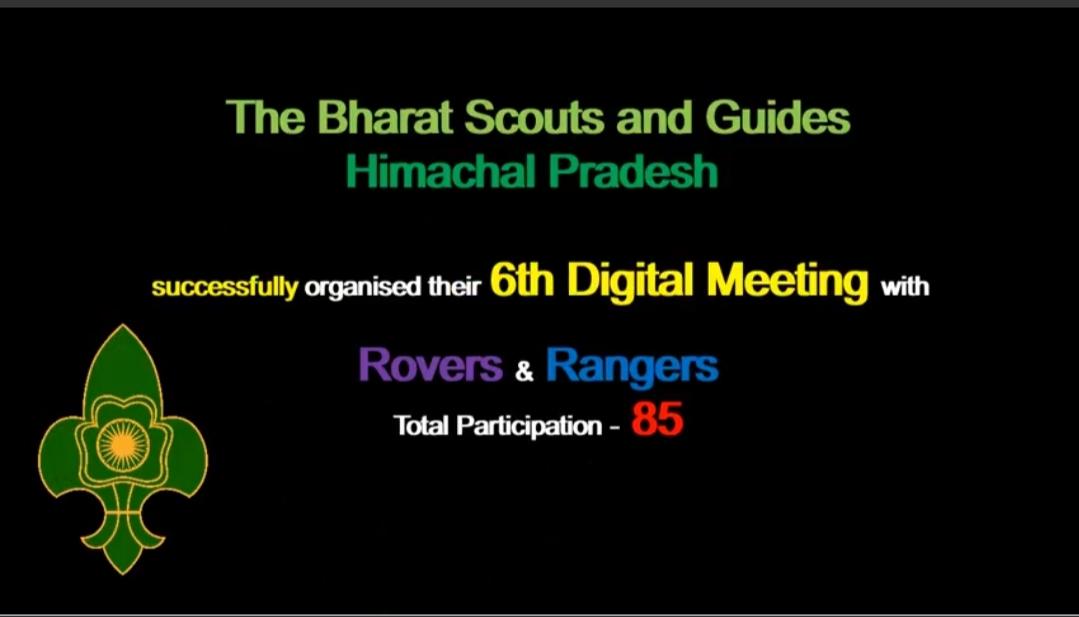 The Bharat Scouts and Guides
Himachal Pradesh

successfully organised their 6th Digital Meeting with

Rovers & Rangers
Total Participation - 85